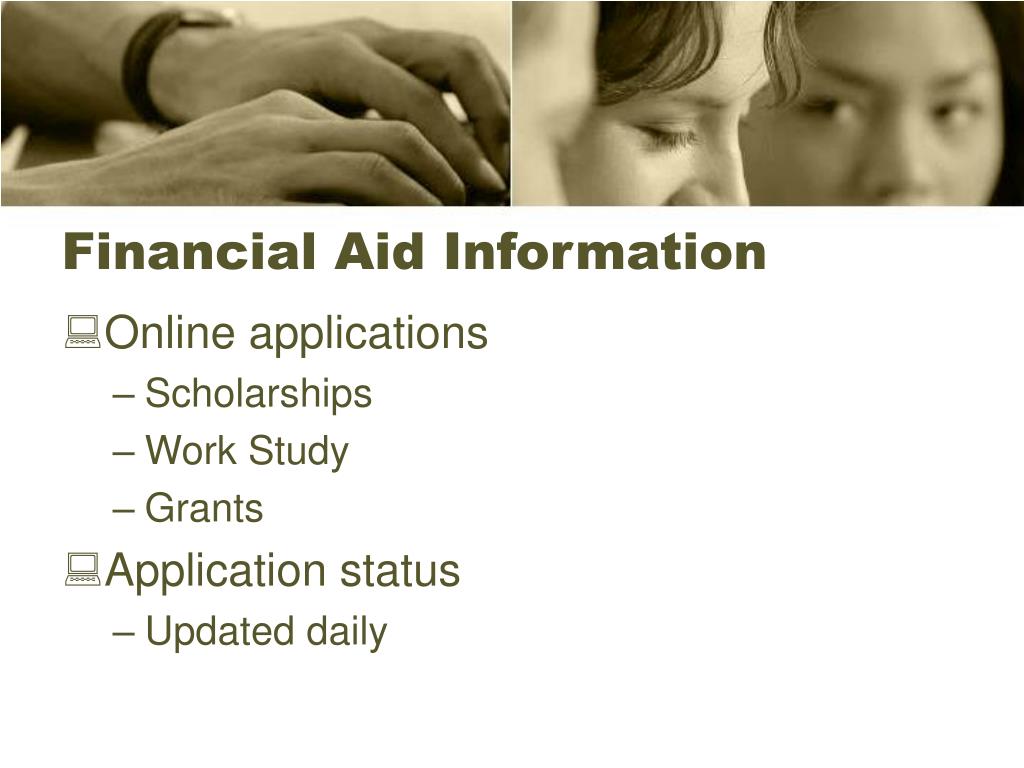 Financial Aid Information

Online applications
– Scholarships
– Work Study
– Grants

Application status
– Updated daily